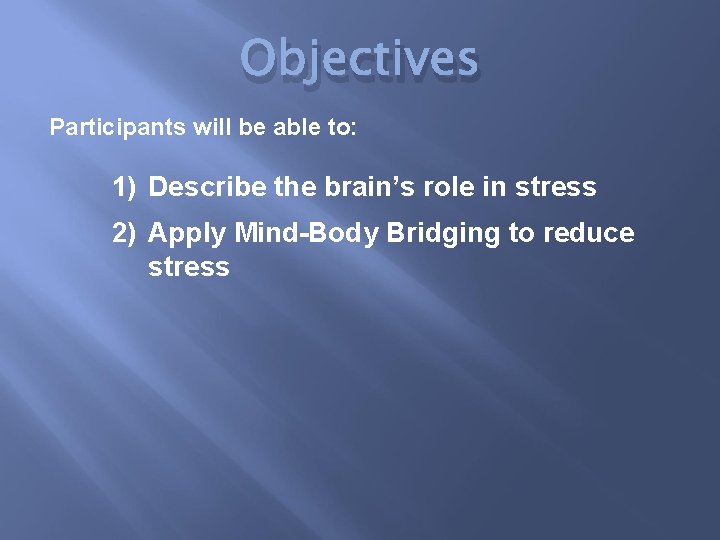 Objectives

Participants will be able to:

1) Describe the brain's role in stress

2) Apply Mind-Body Bridging to reduce stress